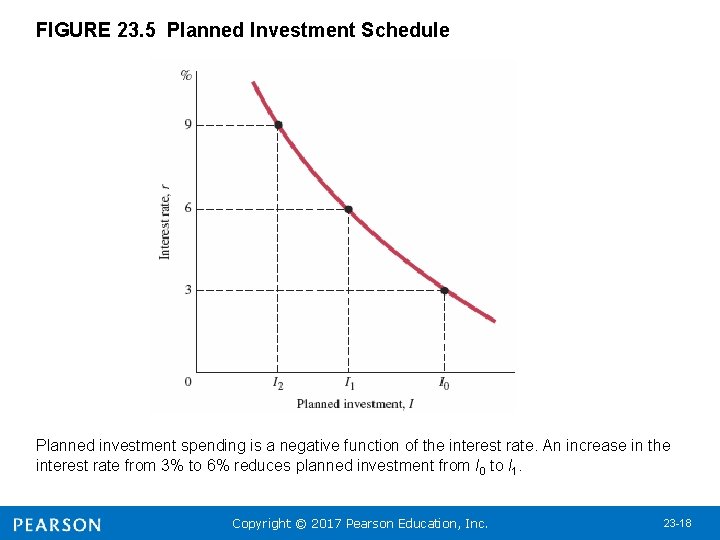 FIGURE 23.5 Planned Investment Schedule

%

9

6

3

0

Interest rate, r

$I_2$

$I_1$

$I_0$

Planned investment, I

Planned investment spending is a negative function of the interest rate. An increase in the interest rate from 3% to 6% reduces planned investment from $I_0$ to $I_1$.

PEARSON

Copyright © 2017 Pearson Education, Inc.

23-18